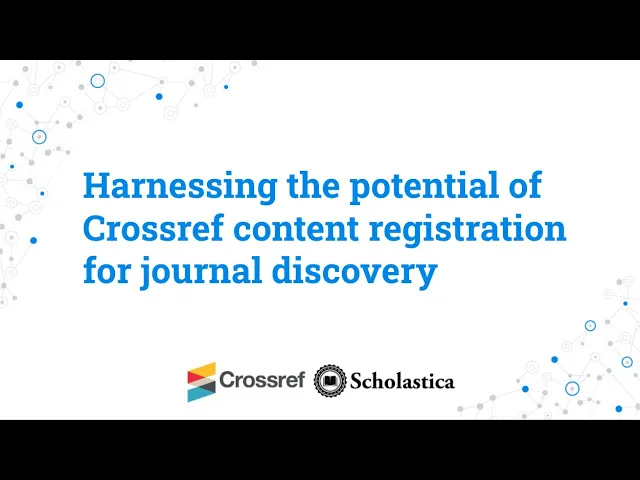 Harnessing the potential of Crossref content registration for journal discovery

Crossref Scholastica